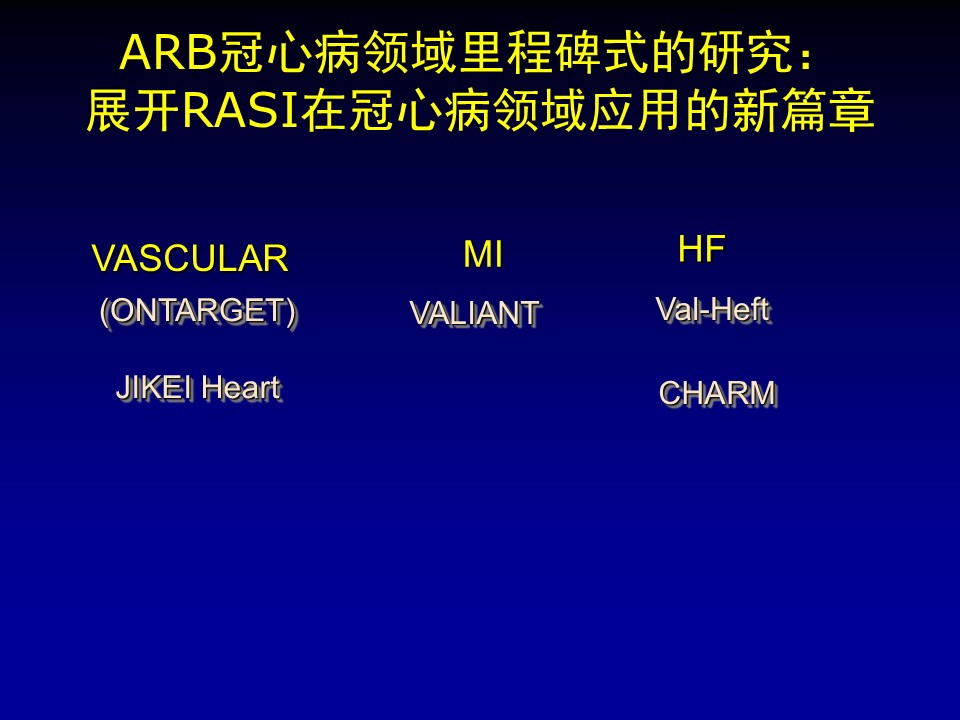 ARB冠心病领域里程碑式的研究：
展开RASI在冠心病领域应用的新篇章

VASCULAR
(ONTARGET)

JIKEI Heart

MI
VALIANT

HF
Val-Heft

CHARM